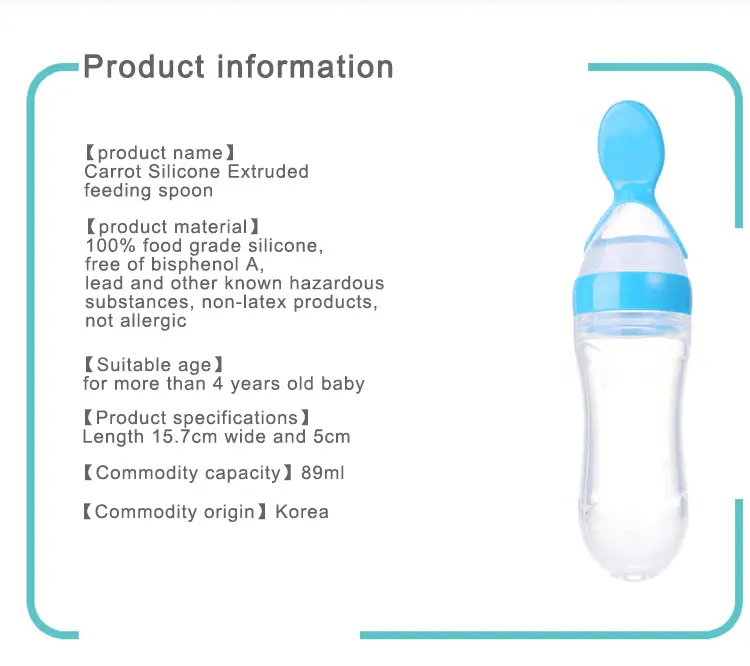 Product information

【product name】
Carrot Silicone Extruded feeding spoon

【product material】
100% food grade silicone, free of bisphenol A, lead and other known hazardous substances, non-latex products, not allergic

【Suitable age】
for more than 4 years old baby

【Product specifications】
Length 15.7cm wide and 5cm

【Commodity capacity】89ml

【Commodity origin】Korea